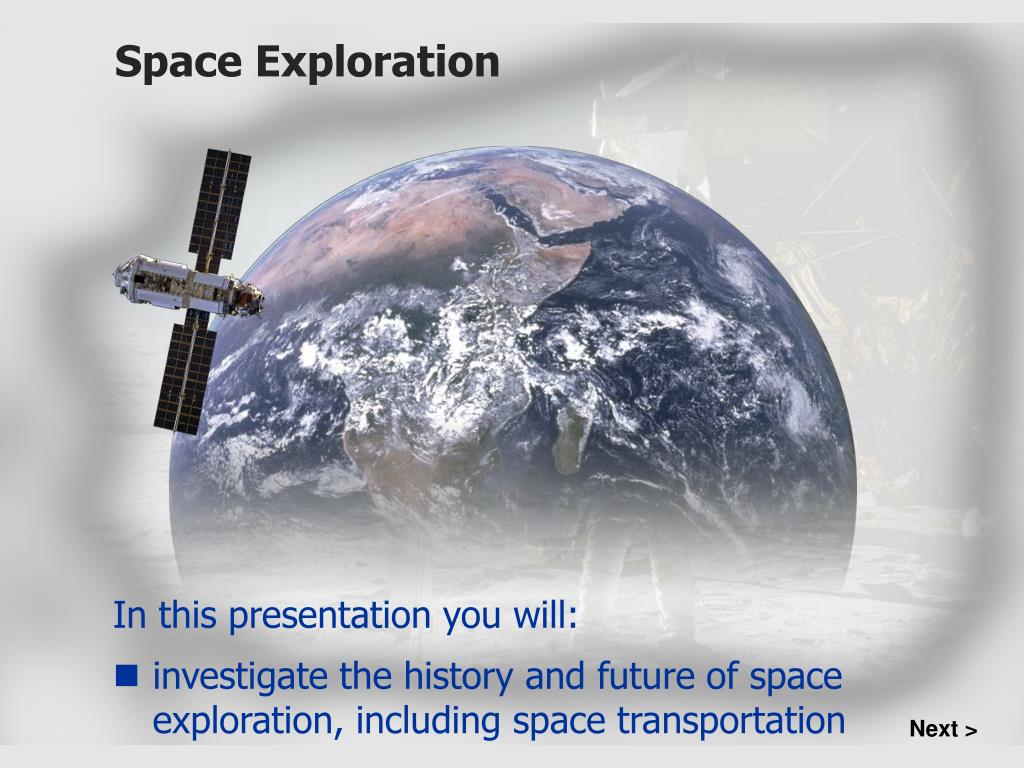 Space Exploration

In this presentation you will:

■ investigate the history and future of space exploration, including space transportation

Next >